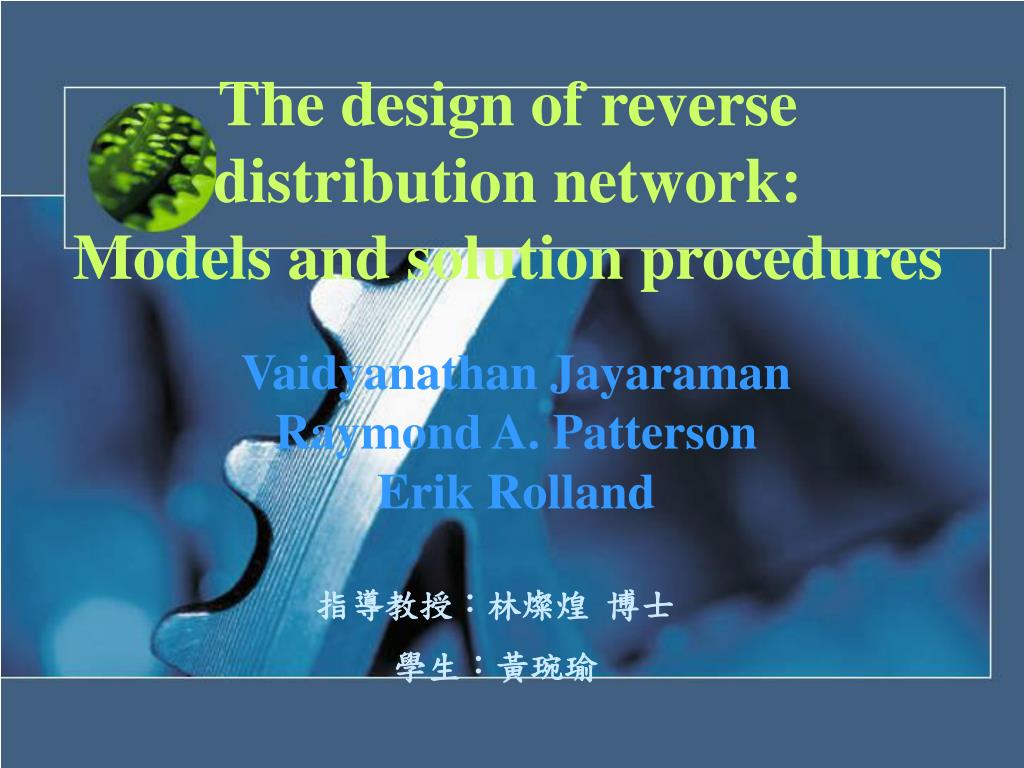 The design of reverse distribution network: Models and solution procedures

Vaidyanathan Jayaraman
Raymond A. Patterson
Erik Rolland

指導教授：林燦煌 博士

學生：黃琬瑜